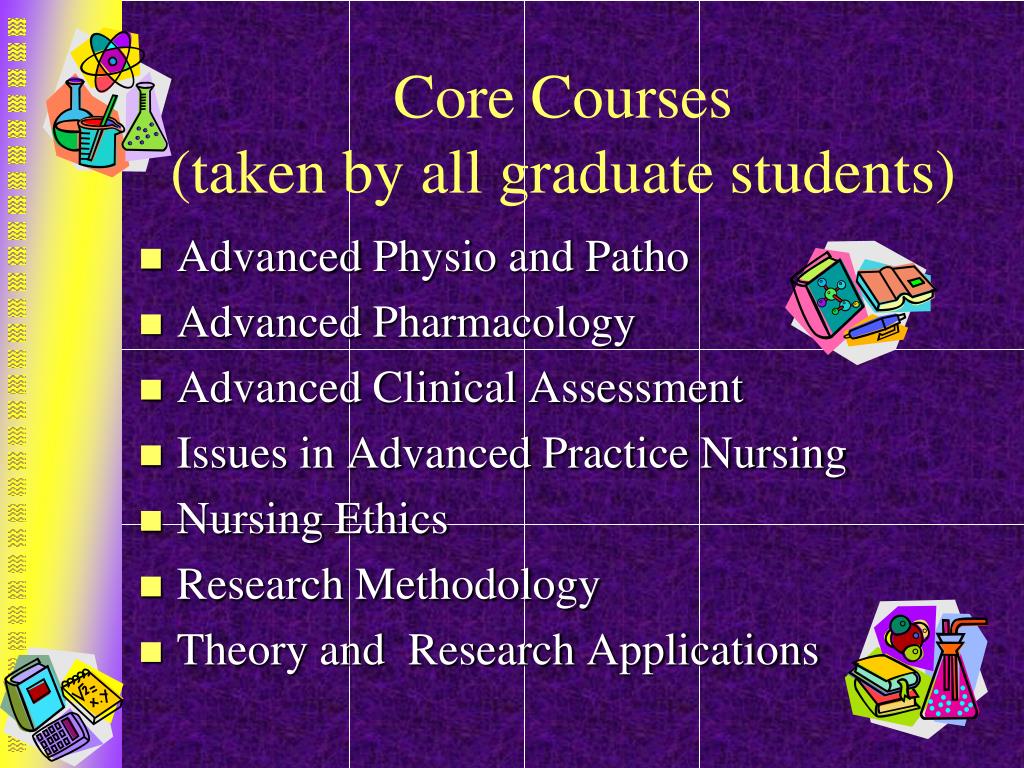 Core Courses
(taken by all graduate students)

- Advanced Physio and Patho
- Advanced Pharmacology
- Advanced Clinical Assessment
- Issues in Advanced Practice Nursing
- Nursing Ethics
- Research Methodology
- Theory and Research Applications